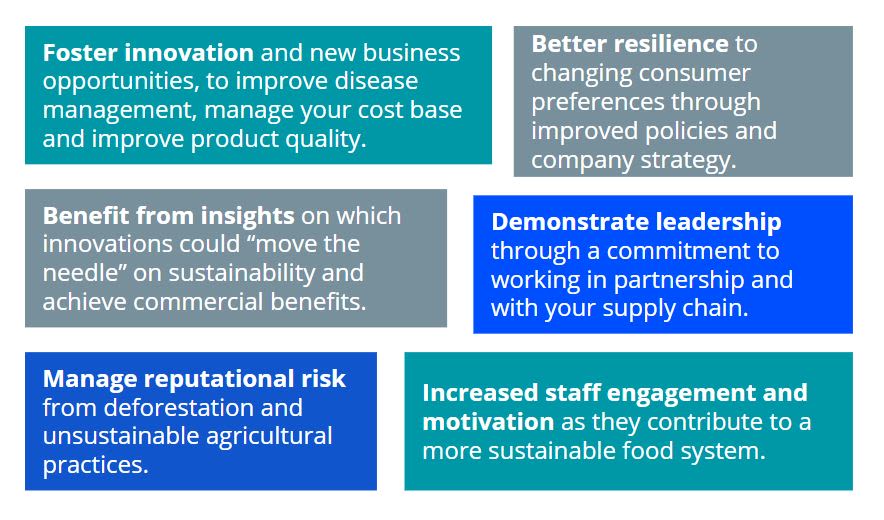 Foster innovation and new business opportunities, to improve disease management, manage your cost base and improve product quality.

Better resilience to changing consumer preferences through improved policies and company strategy.

Benefit from insights on which innovations could “move the needle” on sustainability and achieve commercial benefits.

Demonstrate leadership through a commitment to working in partnership and with your supply chain.

Manage reputational risk from deforestation and unsustainable agricultural practices.

Increased staff engagement and motivation as they contribute to a more sustainable food system.